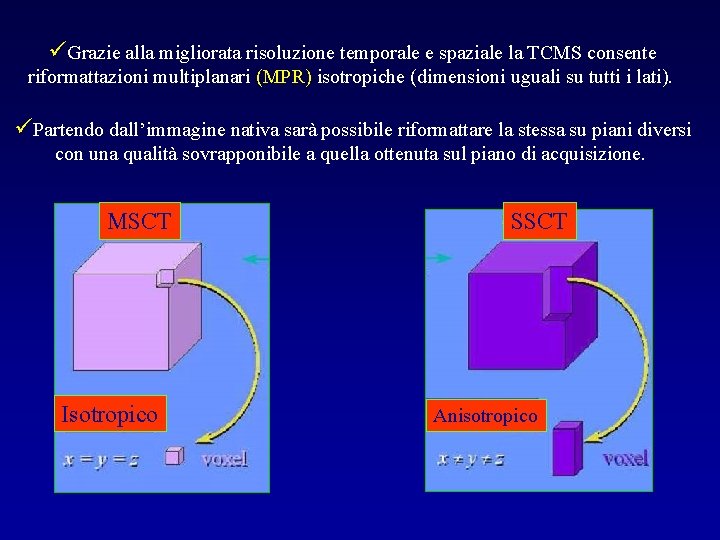 ✓Grazie alla migliorata risoluzione temporale e spaziale la TCMS consente riformattazioni multiplanari (MPR) isotropiche (dimensioni uguali su tutti i lati).

✓Partendo dall'immagine nativa sarà possibile riformattare la stessa su piani diversi con una qualità sovrapponibile a quella ottenuta sul piano di acquisizione.

MSCT

Isotropico

$x = y = z$ voxel

SSCT

Anisotropico

$x \neq y \neq z$ voxel